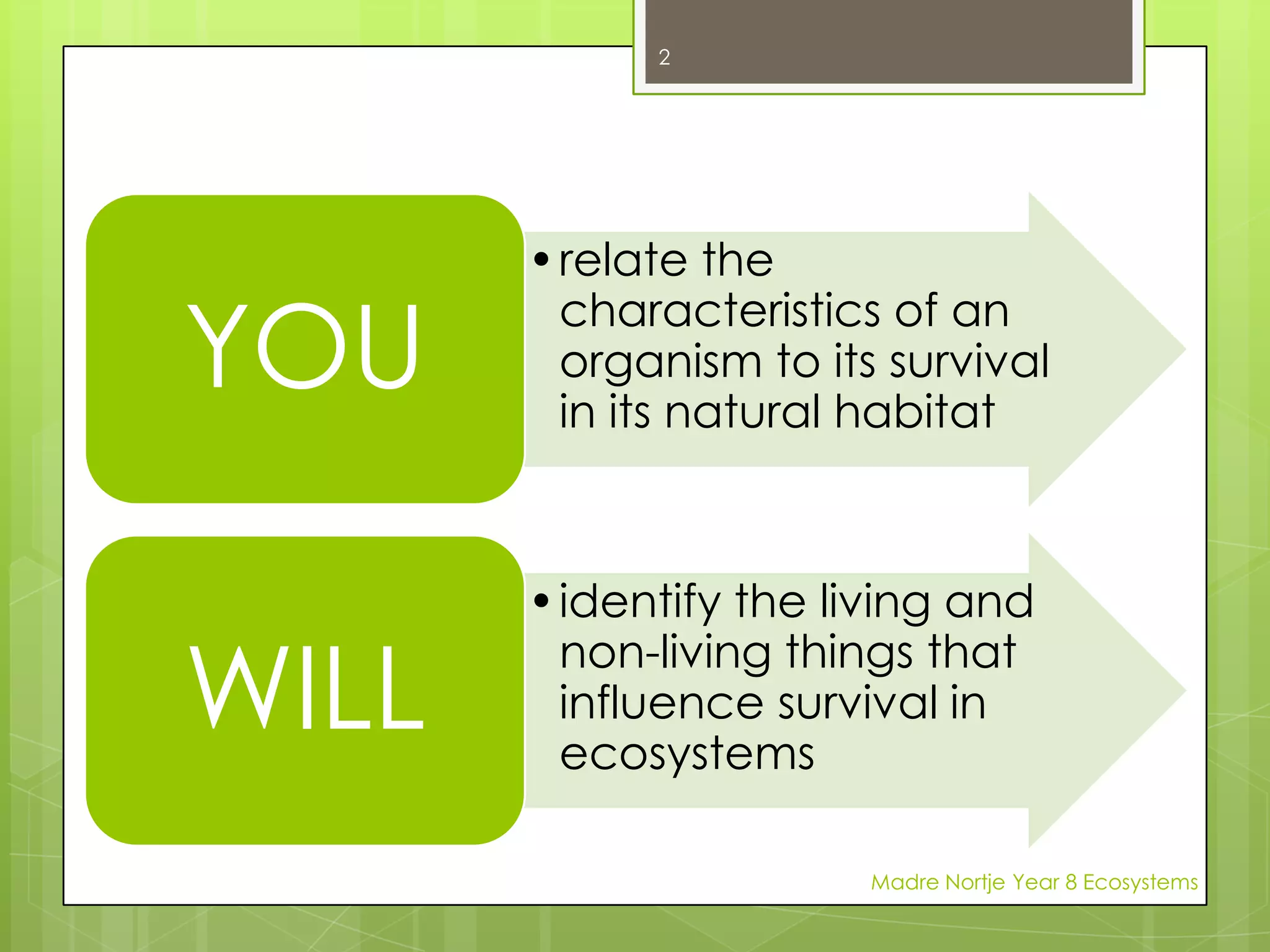 2

YOU

• relate the characteristics of an organism to its survival in its natural habitat

WILL

• identify the living and non-living things that influence survival in ecosystems

Madre Nortje Year 8 Ecosystems